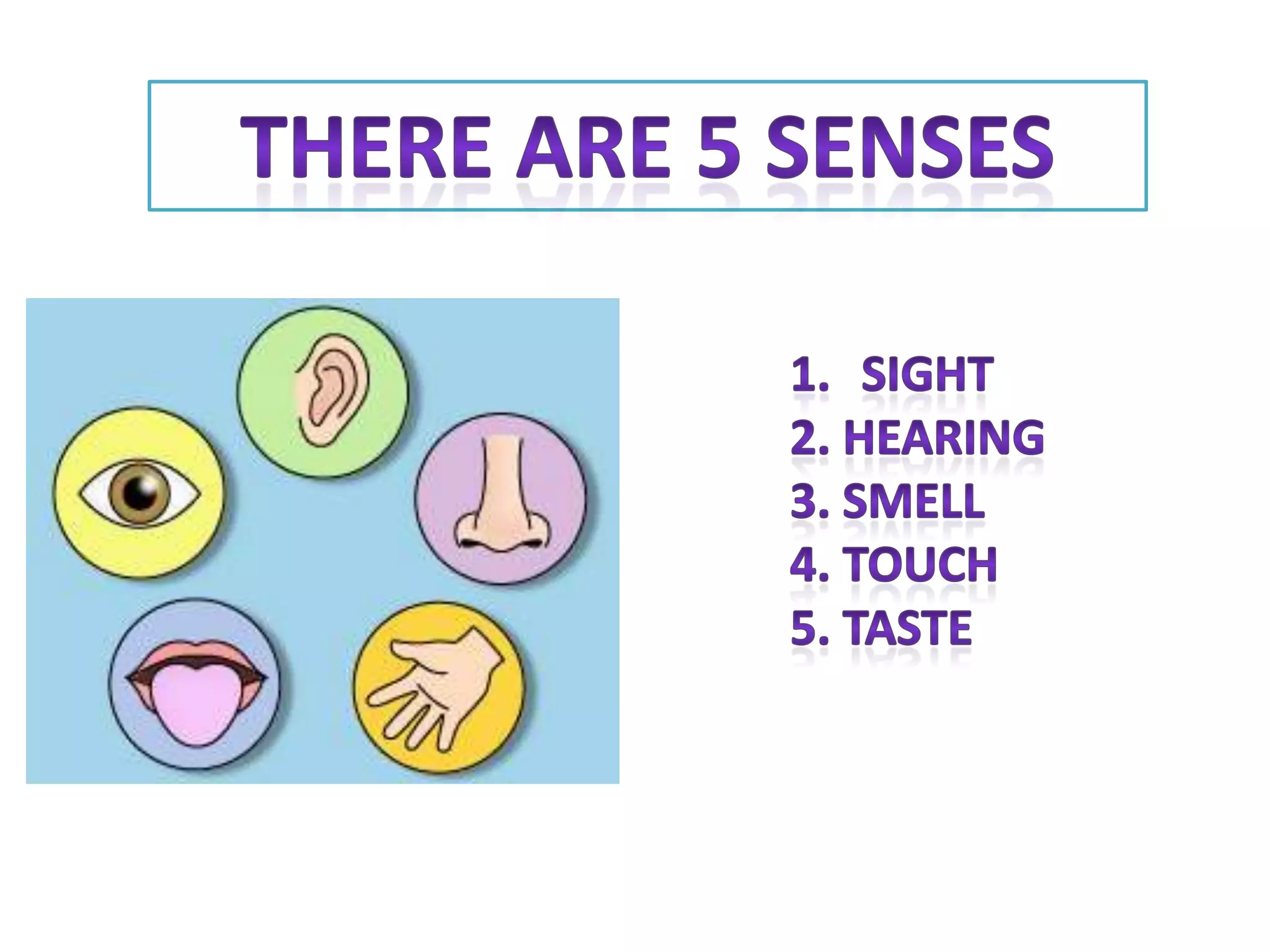 THERE ARE 5 SENSES

1. SIGHT
2. HEARING
3. SMELL
4. TOUCH
5. TASTE